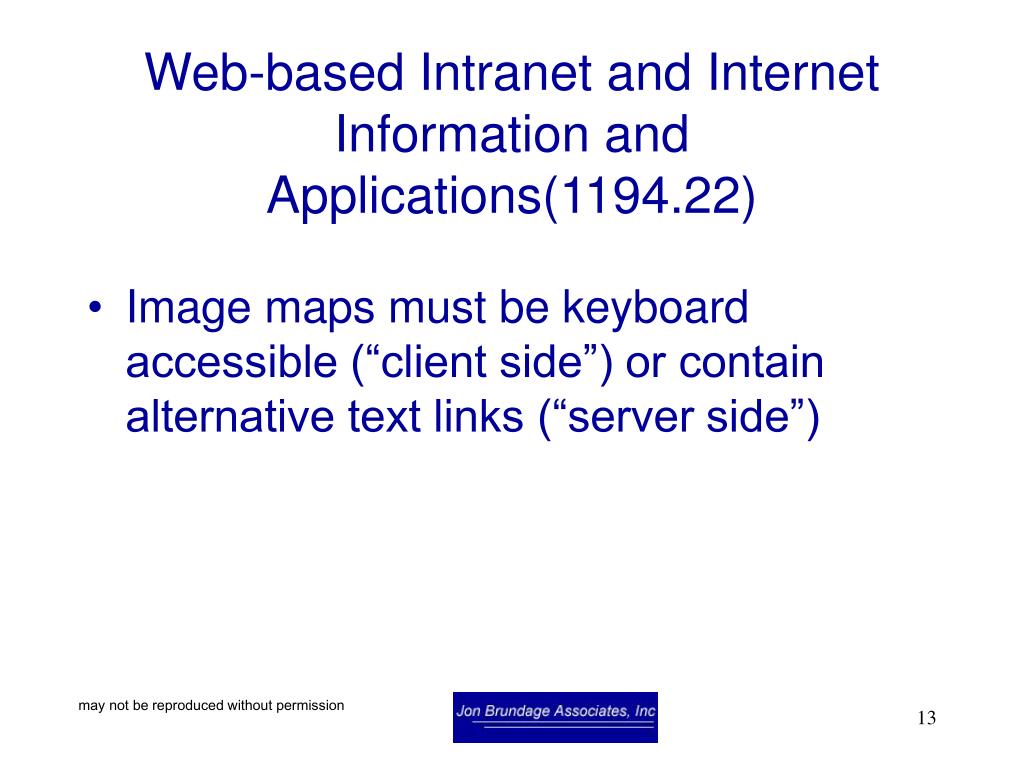 Web-based Intranet and Internet Information and Applications(1194.22)

• Image maps must be keyboard accessible (“client side”) or contain alternative text links (“server side”)

may not be reproduced without permission

Jon Brundage Associates, Inc

13